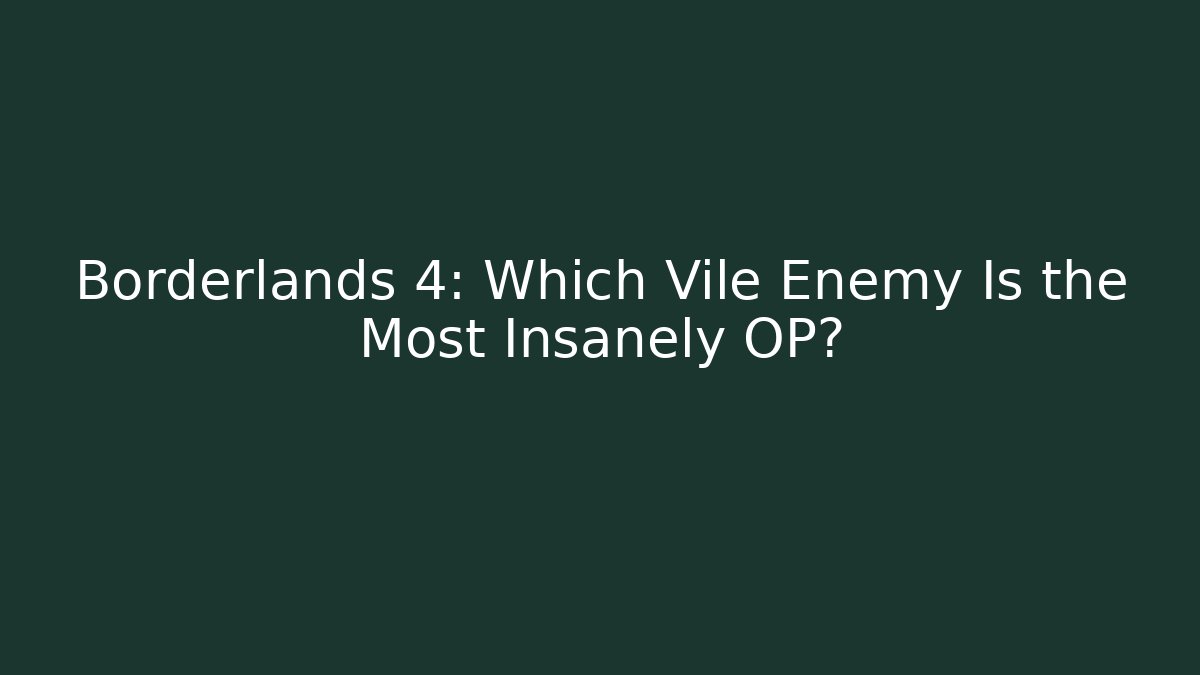 Borderlands 4: Which Vile Enemy Is the Most Insanely OP?